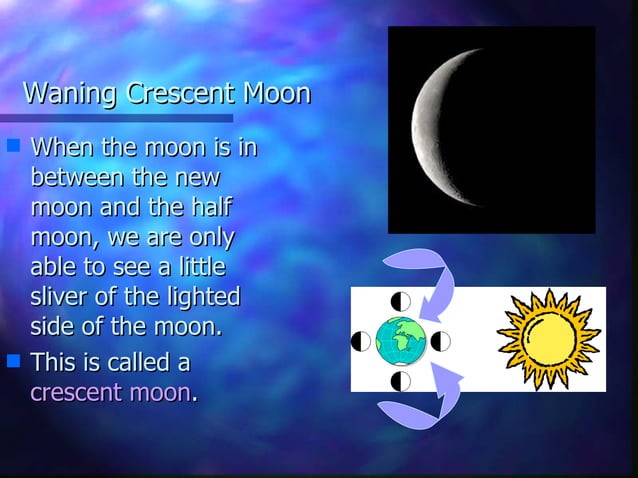 Waning Crescent Moon

When the moon is in between the new moon and the half moon, we are only able to see a little sliver of the lighted side of the moon.

This is called a crescent moon.